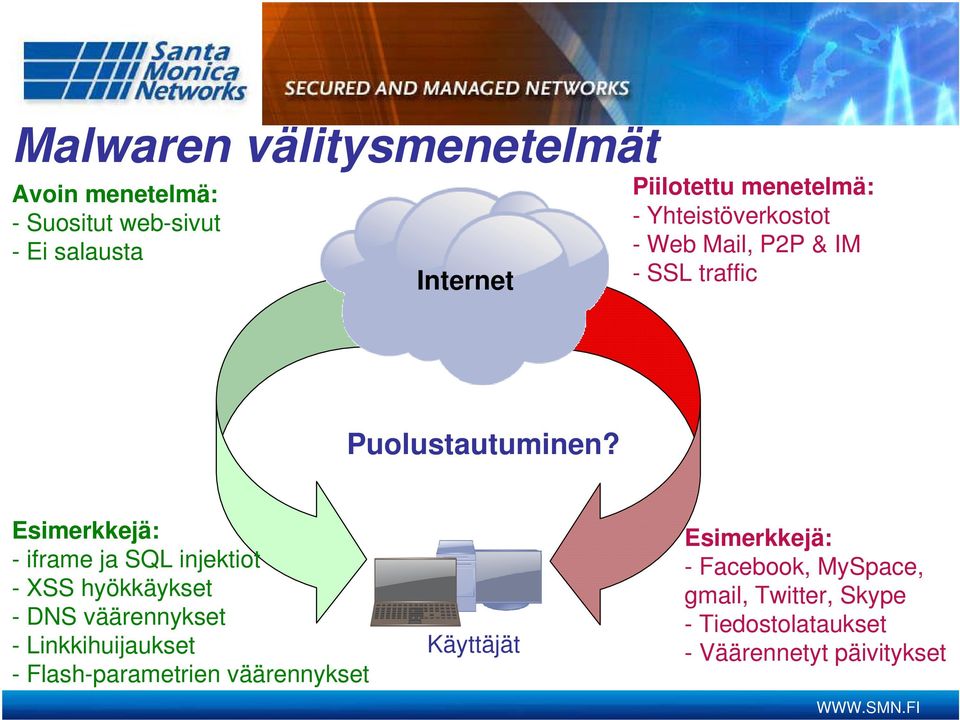 Santa Monica Networks

SECURED AND MANAGED NETWORKS

Malwaren välitysmenetelmät

Avoin menetelmä:
- Suositut web-sivut
- Ei salausta

Internet

Piilotettu menetelmä:
- Yhteistöverkostot
- Web Mail, P2P & IM
- SSL traffic

Puolustautuminen?

Esimerkkejä:
- iframe ja SQL injektiot
- XSS hyökkäykset
- DNS väärennykset
- Linkkihuijaukset
- Flash-parametrien väärennykset

Käyttäjät

Esimerkkejä:
- Facebook, MySpace, gmail, Twitter, Skype
- Tiedostolataukset
- Väärennetyt päivitykset

WWW.SMN.FI